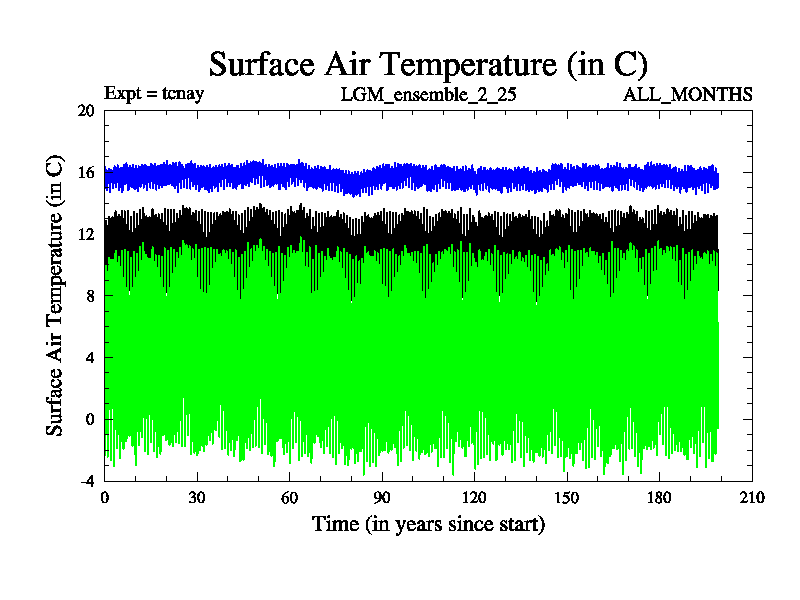 Surface Air Temperature (in C)

Expt = tcnay

LGM_ensemble_2_25

ALL_MONTHS

Surface Air Temperature (in C)

20
16
12
8
4
0
-4

0
30
60
90
120
150
180
210

Time (in years since start)